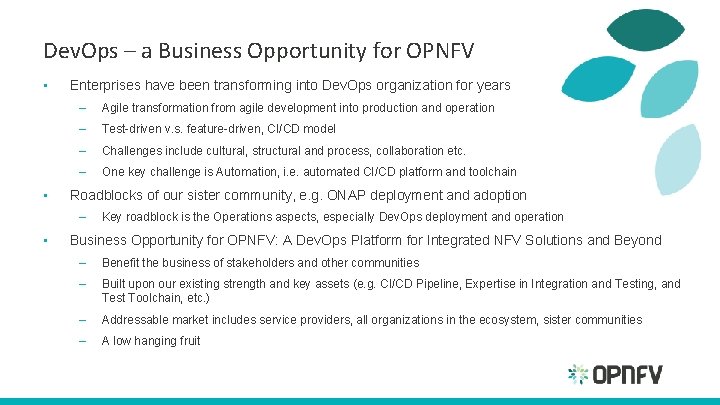 DevOps – a Business Opportunity for OPNFV

▪ Enterprises have been transforming into DevOps organization for years

– Agile transformation from agile development into production and operation

– Test-driven v.s. feature-driven, CI/CD model

– Challenges include cultural, structural and process, collaboration etc.

– One key challenge is Automation, i.e. automated CI/CD platform and toolchain

▪ Roadblocks of our sister community, e.g. ONAP deployment and adoption

– Key roadblock is the Operations aspects, especially DevOps deployment and operation

▪ Business Opportunity for OPNFV: A DevOps Platform for Integrated NFV Solutions and Beyond

– Benefit the business of stakeholders and other communities

– Built upon our existing strength and key assets (e.g. CI/CD Pipeline, Expertise in Integration and Testing, and Test Toolchain, etc.)

– Addressable market includes service providers, all organizations in the ecosystem, sister communities

– A low hanging fruit

OPNFV